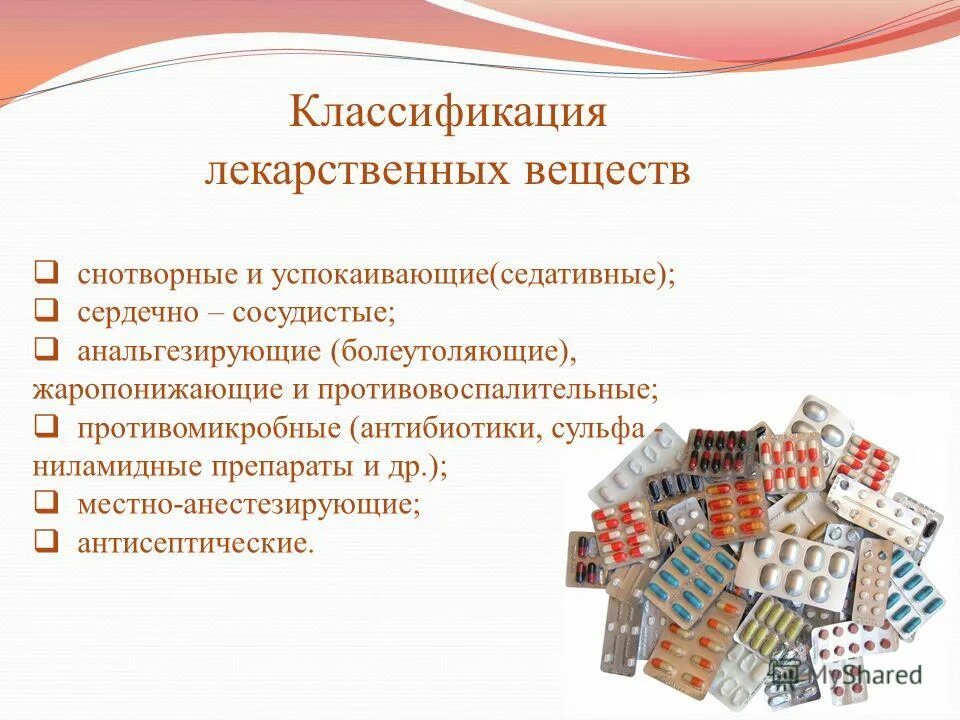 Классификация лекарственных веществ

❑ снотворные и успокаивающие(седативные);
❑ сердечно – сосудистые;
❑ анальгезирующие (болеутоляющие), жаропонижающие и противовоспалительные;
❑ противомикробные (антибиотики, сульфа - ниламидные препараты и др.);
❑ местно-анестезирующие;
❑ антисептические.

MyShared